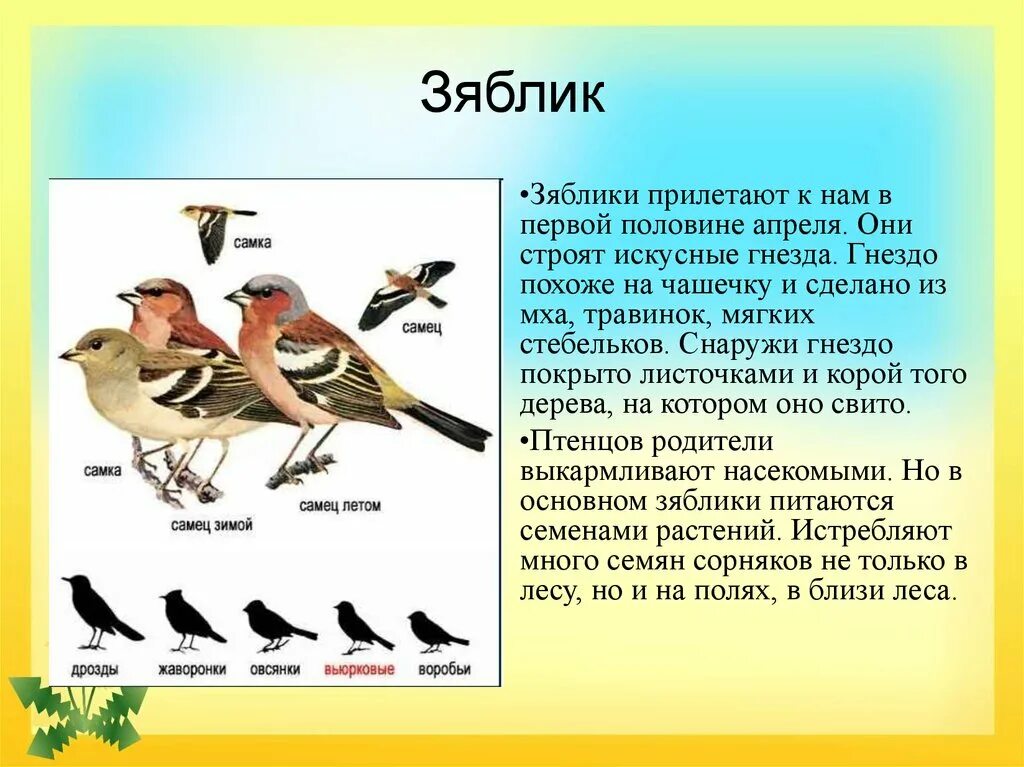 Зяблик

самка

самец

самка

самец летом

самец зимой

дрозды жаворонки овсянки вьюрковые воробьи

•Зяблики прилетают к нам в первой половине апреля. Они строят искусные гнезда. Гнездо похоже на чашечку и сделано из мха, травинок, мягких стебельков. Снаружи гнездо покрыто листочками и корой того дерева, на котором оно свито.

•Птенцов родители выкармливают насекомыми. Но в основном зяблики питаются семенами растений. Истребляют много семян сорняков не только в лесу, но и на полях, в близи леса.